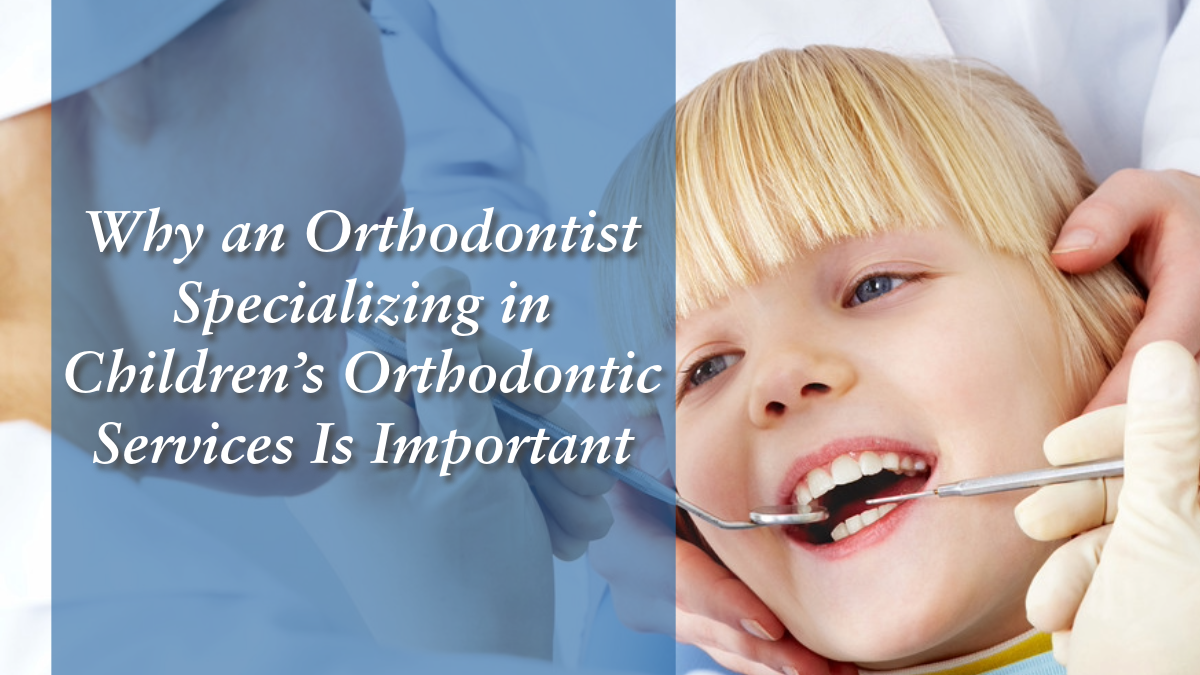 Why an Orthodontist Specializing in Children's Orthodontic Services Is Important